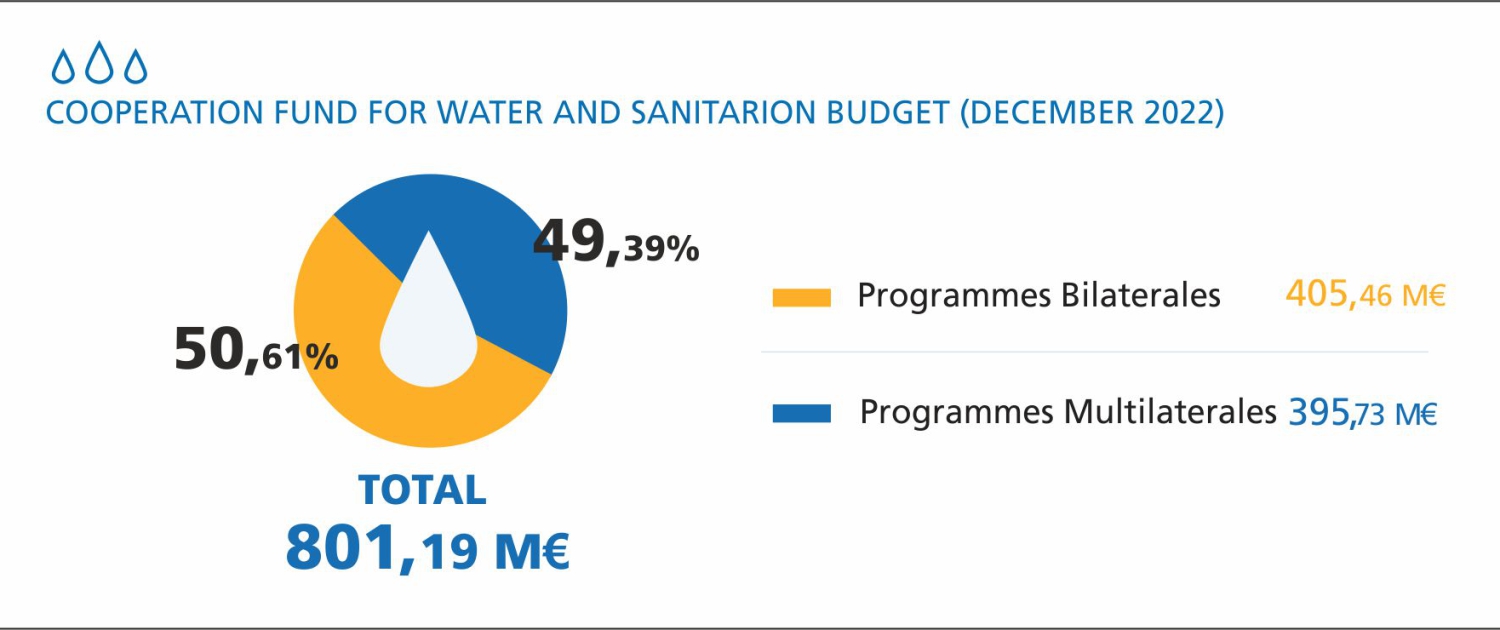 COOPERATION FUND FOR WATER AND SANITARION BUDGET (DECEMBER 2022)

49,39%

50,61%

TOTAL
801,19 M€

Programmes Bilaterales 405,46 M€

Programmes Multilaterales 395,73 M€